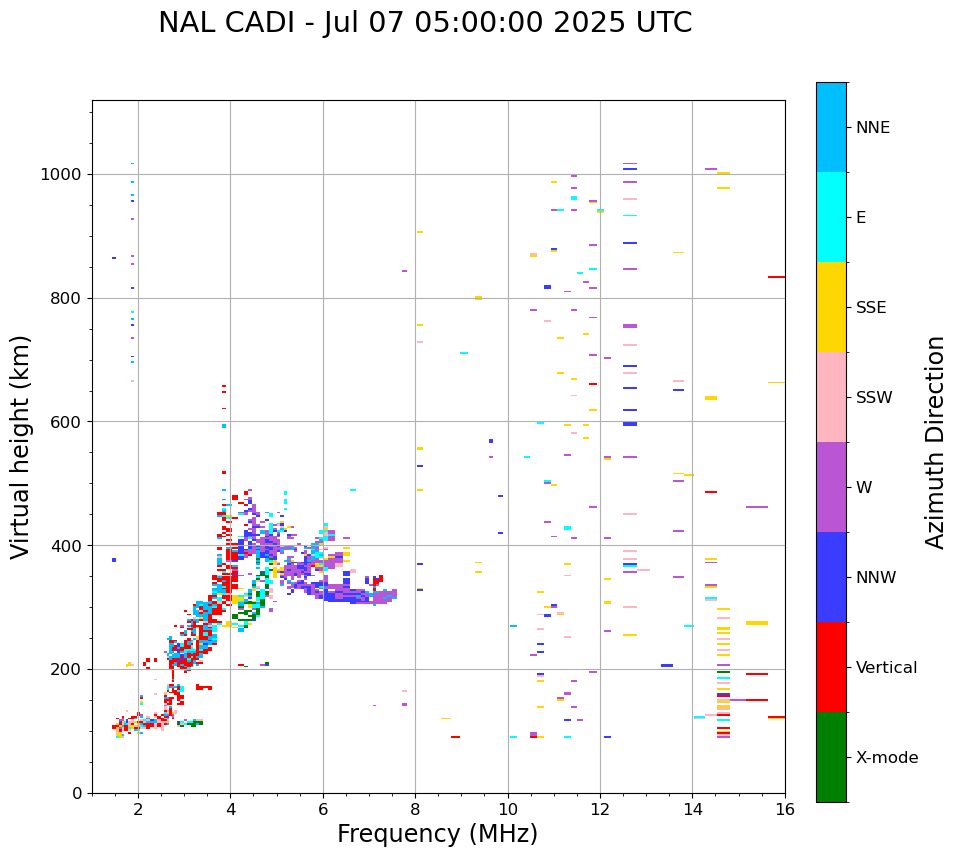 NAL CADI - Jul 07 05:00:00 2025 UTC

Virtual height (km)

1000
800
600
400
200
0

2
4
6
8
10
12
14
16

Frequency (MHz)

NNE
E
SSE
SSW
W
NNW
Vertical
X-mode

Azimuth Direction